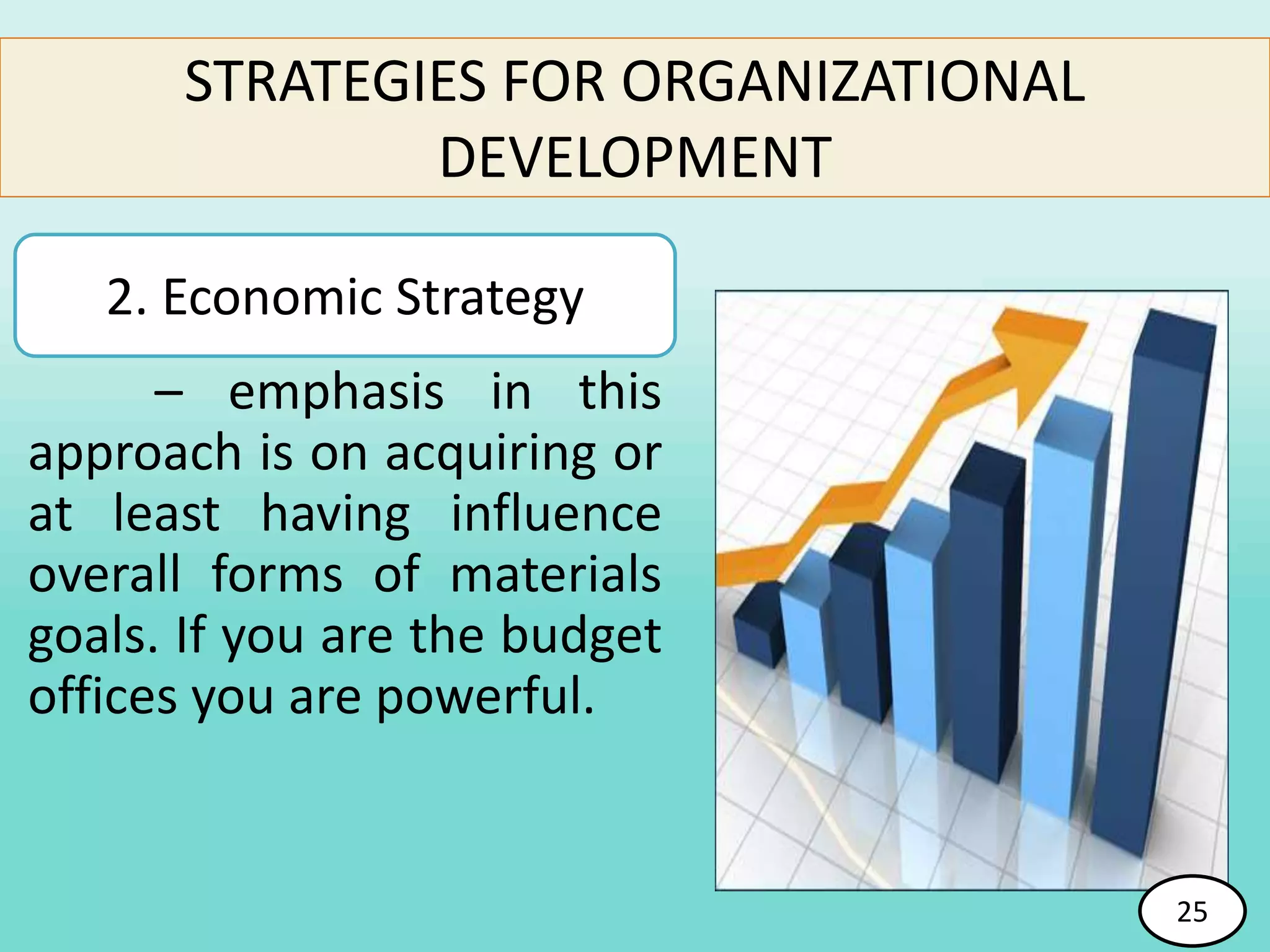 STRATEGIES FOR ORGANIZATIONAL DEVELOPMENT

2. Economic Strategy

– emphasis in this approach is on acquiring or at least having influence overall forms of materials goals. If you are the budget offices you are powerful.

25